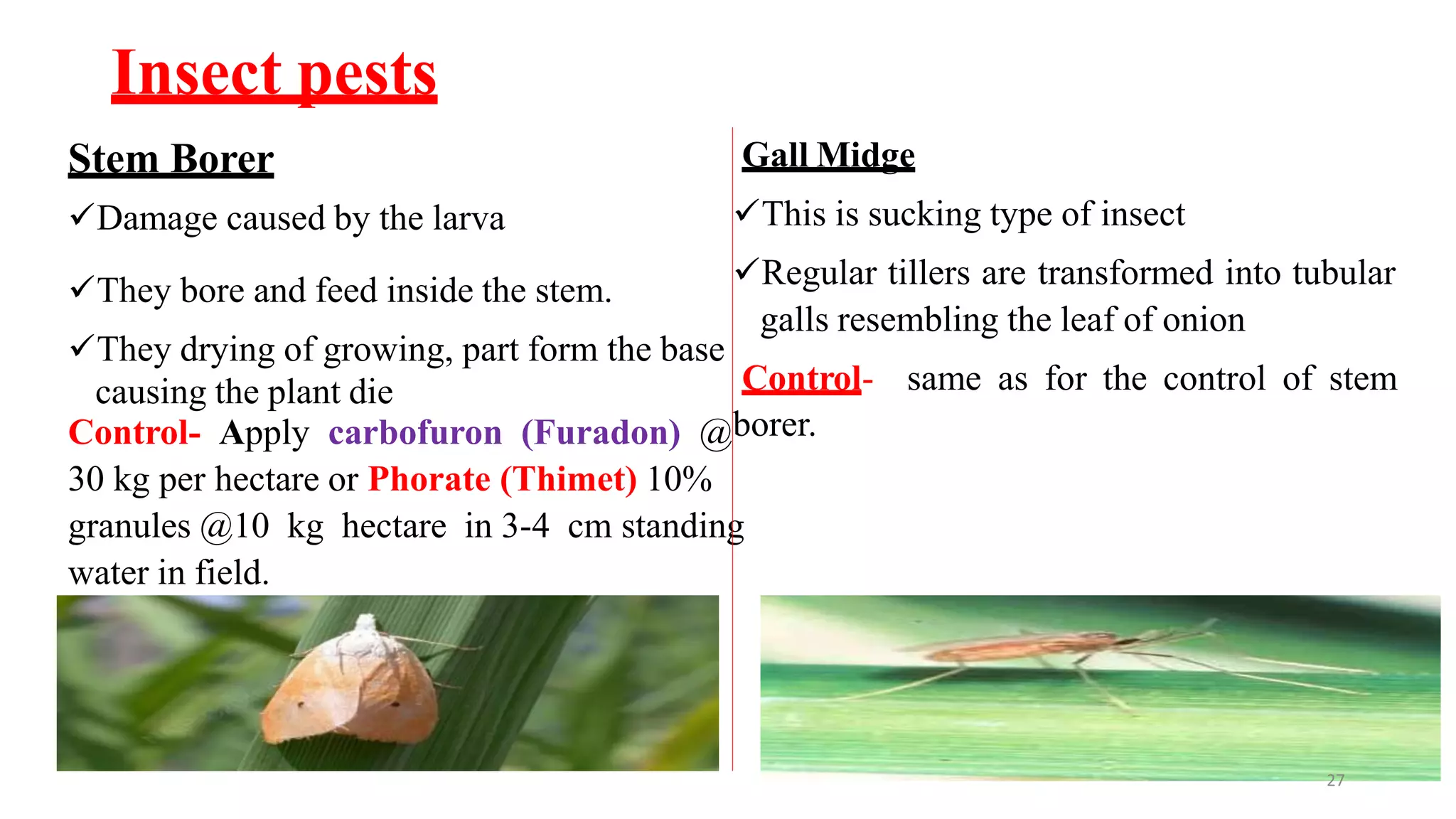 Insect pests

Stem Borer

✓Damage caused by the larva

✓They bore and feed inside the stem.

✓They drying of growing, part form the base causing the plant die

Control- Apply carbofuron (Furadon) @ 30 kg per hectare or Phorate (Thimet) 10% granules @10 kg hectare in 3-4 cm standing water in field.

Gall Midge

✓This is sucking type of insect

✓Regular tillers are transformed into tubular galls resembling the leaf of onion

Control- same as for the control of stem borer.

27